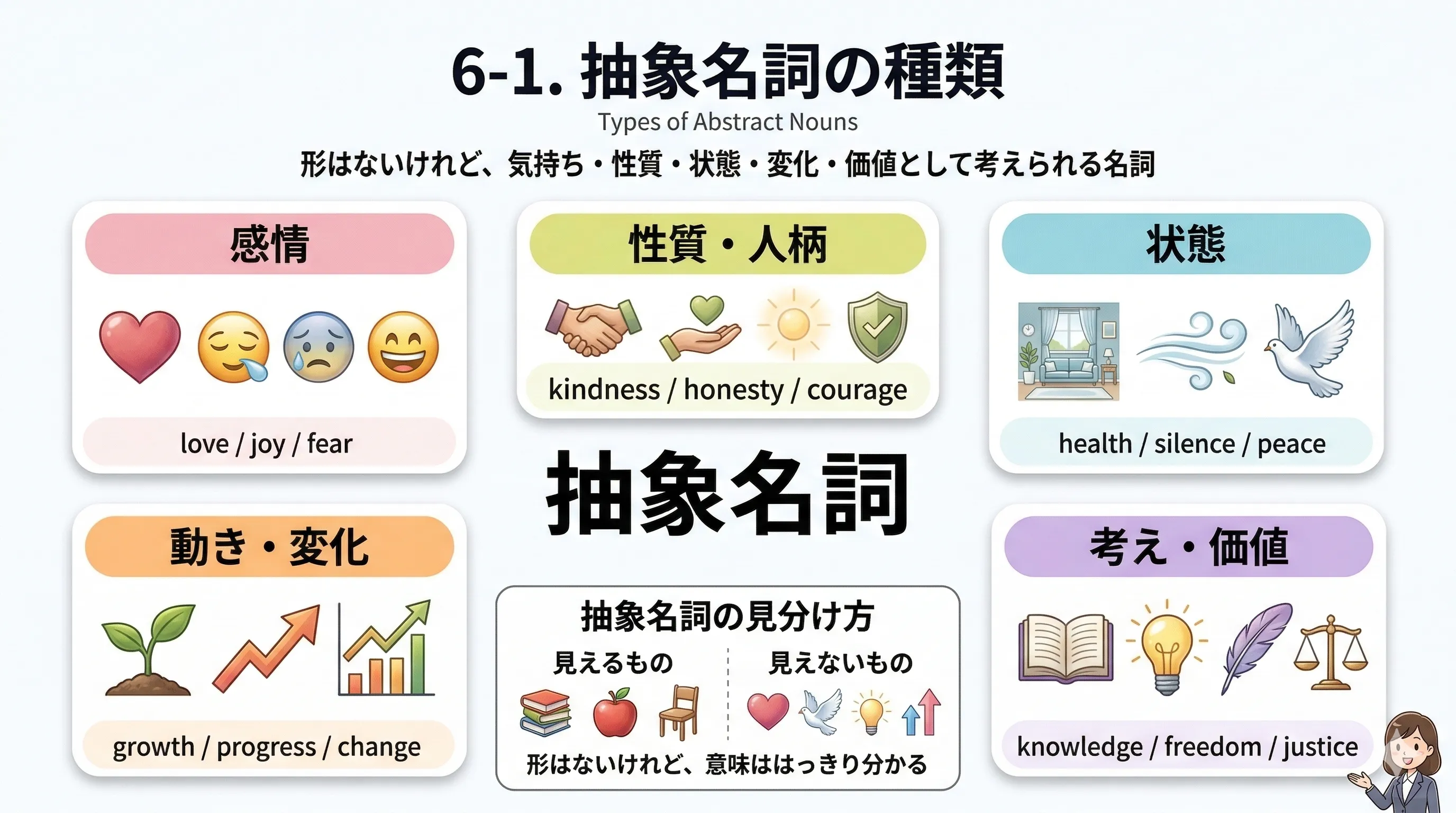 6-1. 抽象名詞の種類

Types of Abstract Nouns

形はないけれど、気持ち・性質・状態・変化・価値として考えられる名詞

感情

love / joy / fear

性質・人柄

kindness / honesty / courage

状態

health / silence / peace

抽象名詞

動き・変化

growth / progress / change

抽象名詞の見分け方

見えるもの

見えないもの

形はないけれど、意味ははっきり分かる

考え・価値

knowledge / freedom / justice